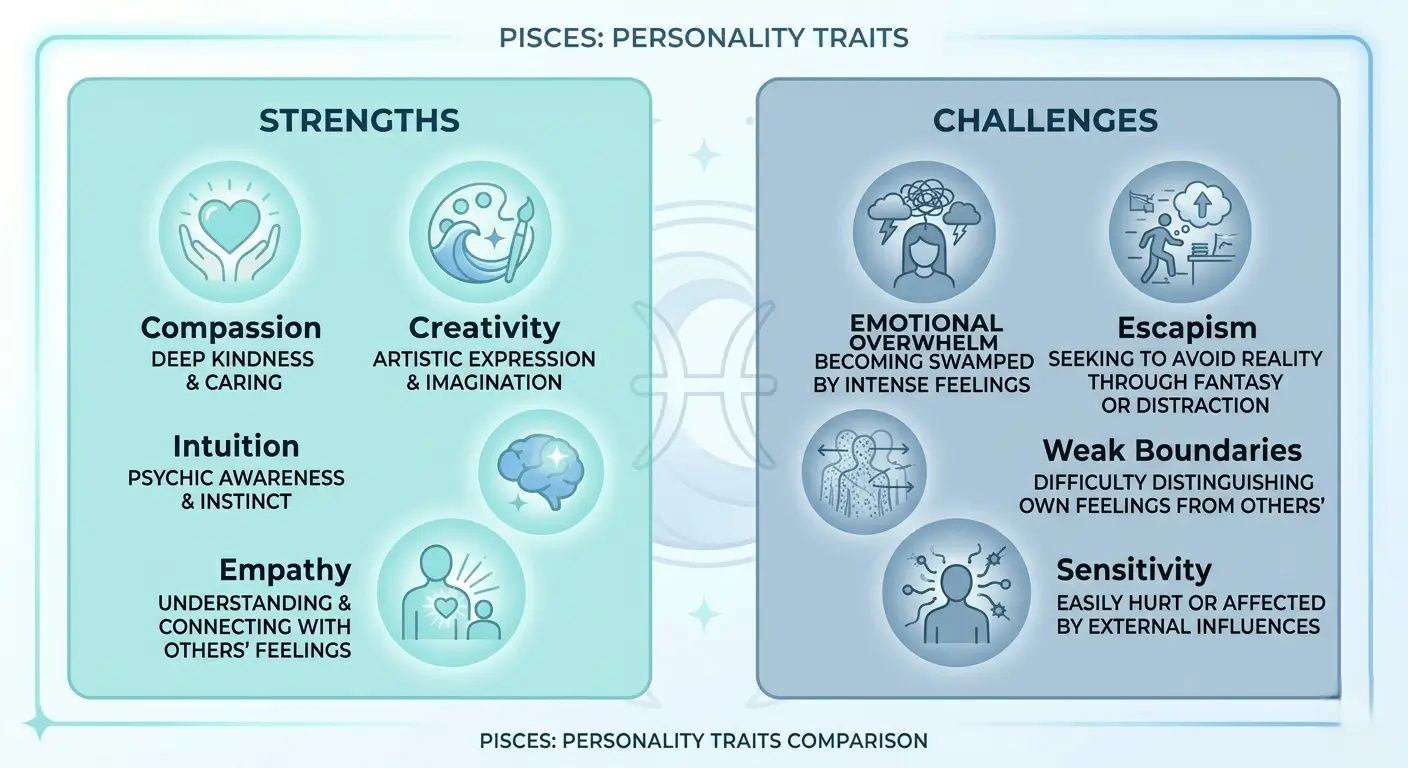 PISCES: PERSONALITY TRAITS

STRENGTHS

Compassion
DEEP KINDNESS & CARING

Creativity
ARTISTIC EXPRESSION & IMAGINATION

Intuition
PSYCHIC AWARENESS & INSTINCT

Empathy
UNDERSTANDING & CONNECTING WITH OTHERS' FEELINGS

CHALLENGES

EMOTIONAL OVERWHELM
BECOMING SWAMPED BY INTENSE FEELINGS

Escapism
SEEKING TO AVOID REALITY THROUGH FANTASY OR DISTRACTION

Weak Boundaries
DIFFICULTY DISTINGUISHING OWN FEELINGS FROM OTHERS'

Sensitivity
EASILY HURT OR AFFECTED BY EXTERNAL INFLUENCES

PISCES: PERSONALITY TRAITS COMPARISON